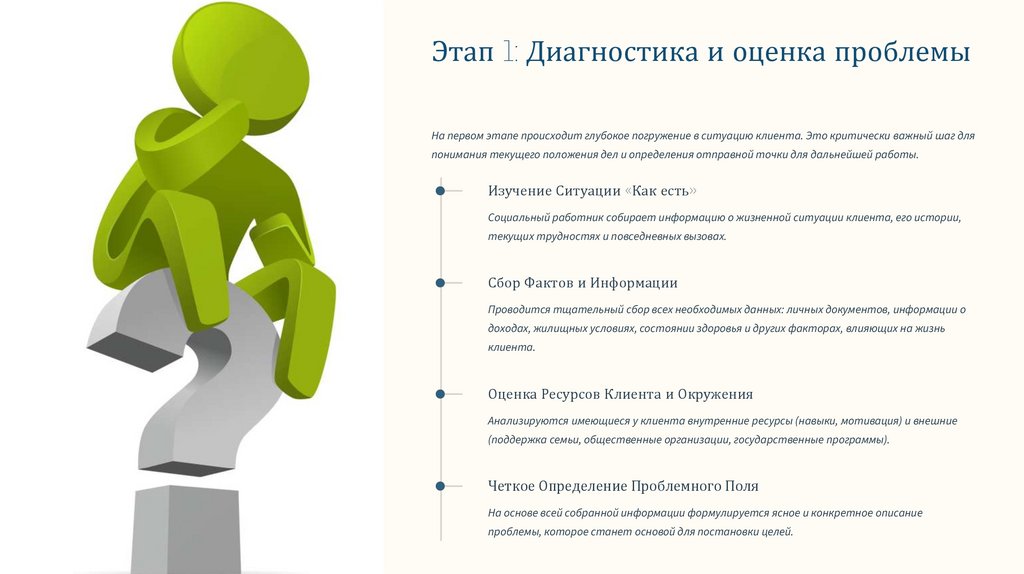 Этап 1: Диагностика и оценка проблемы

На первом этапе происходит глубокое погружение в ситуацию клиента. Это критически важный шаг для понимания текущего положения дел и определения отправной точки для дальнейшей работы.

Изучение Ситуации «Как есть»

Социальный работник собирает информацию о жизненной ситуации клиента, его истории, текущих трудностях и повседневных вызовах.

Сбор Фактов и Информации

Проводится тщательный сбор всех необходимых данных: личных документов, информации о доходах, жилищных условиях, состоянии здоровья и других факторах, влияющих на жизнь клиента.

Оценка Ресурсов Клиента и Окружения

Анализируются имеющиеся у клиента внутренние ресурсы (навыки, мотивация) и внешние (поддержка семьи, общественные организации, государственные программы).

Четкое Определение Проблемного Поля

На основе всей собранной информации формулируется ясное и конкретное описание проблемы, которое станет основой для постановки целей.